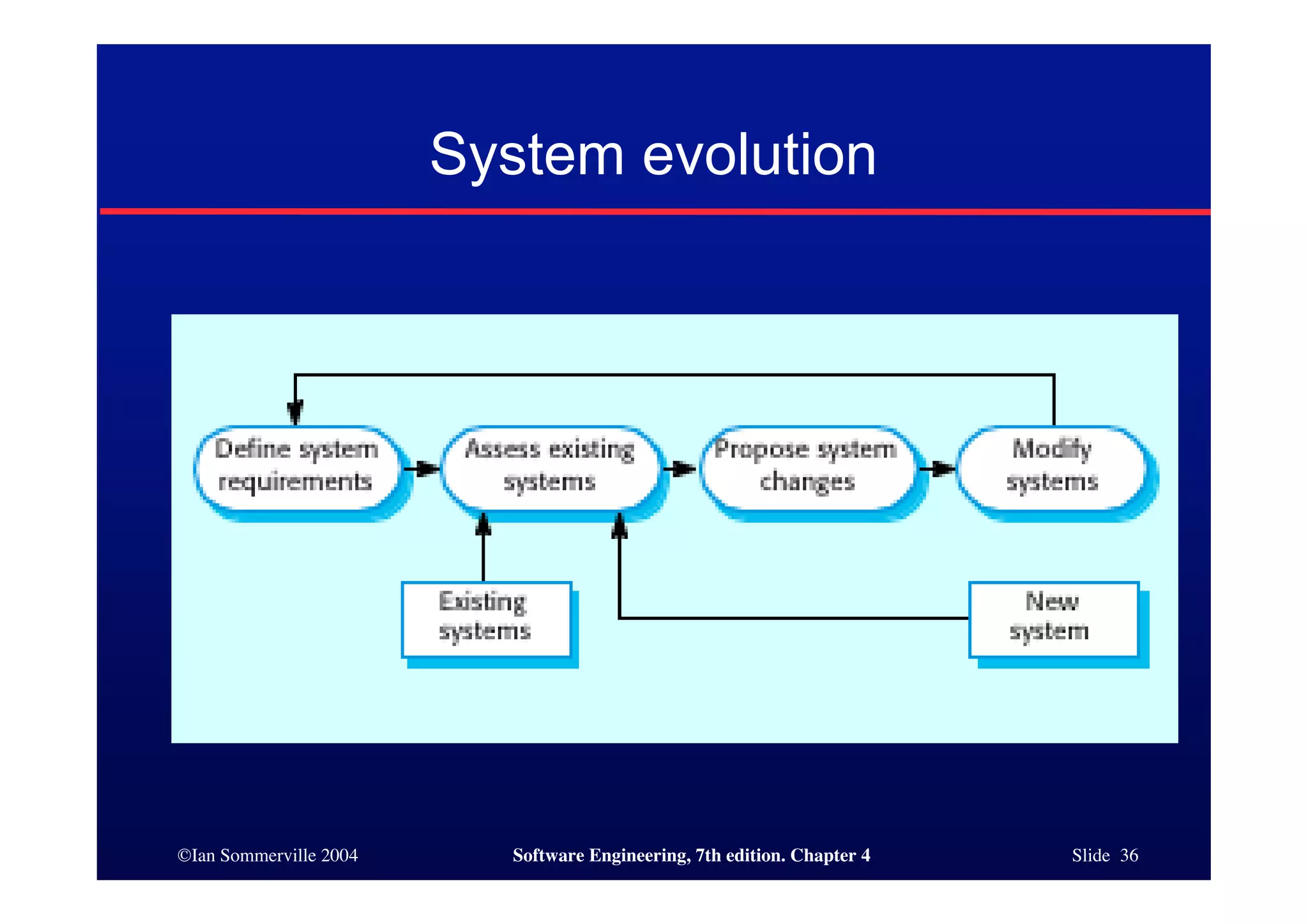 System evolution

Define system requirements

Assess existing systems

Propose system changes

Modify systems

Existing systems

New system

©Ian Sommerville 2004

Software Engineering, 7th edition. Chapter 4

Slide 36